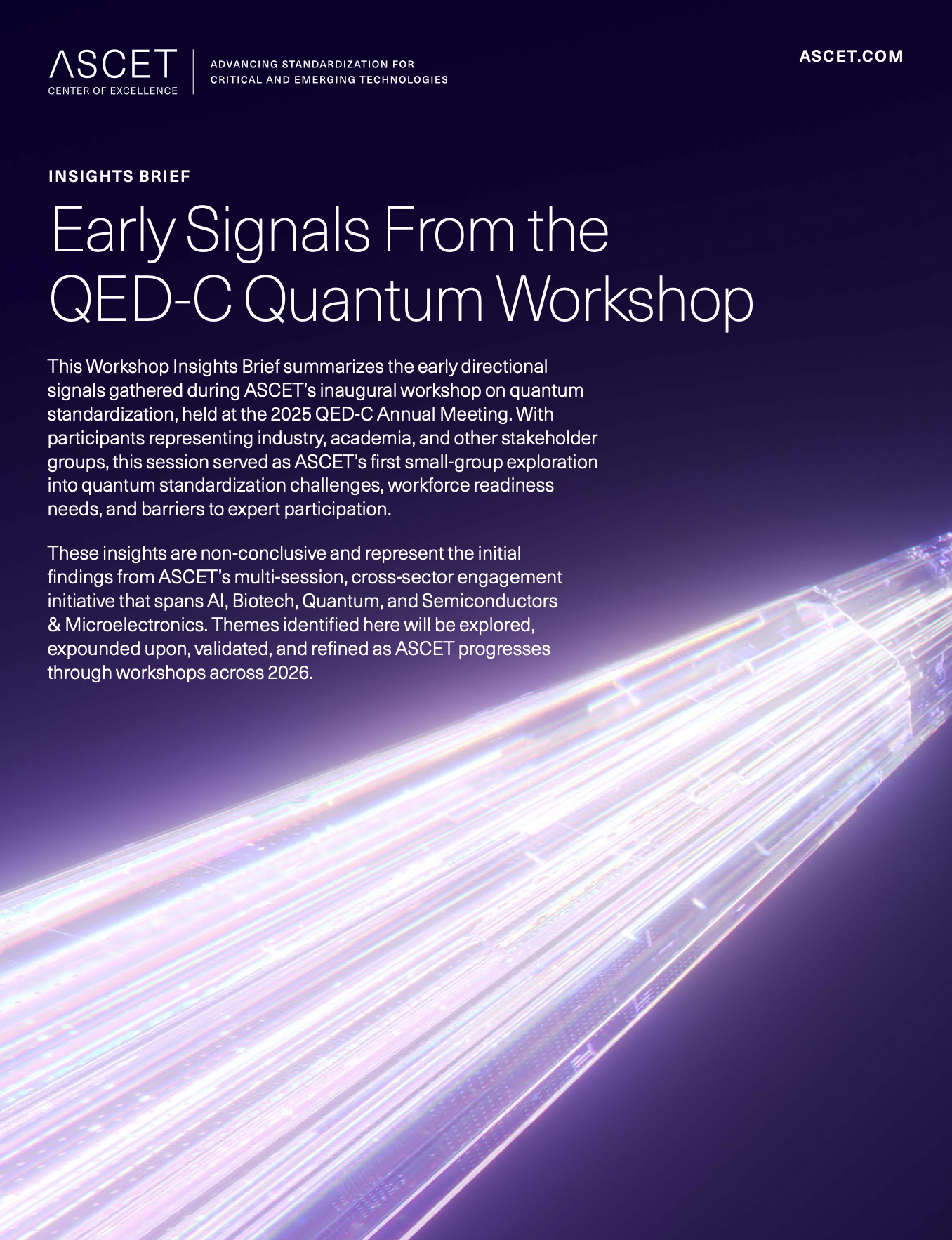 ASCET
CENTER OF EXCELLENCE

ADVANCING STANDARDIZATION FOR CRITICAL AND EMERGING TECHNOLOGIES

ASCET.COM

INSIGHTS BRIEF

Early Signals From the QED-C Quantum Workshop

This Workshop Insights Brief summarizes the early directional signals gathered during ASCET's inaugural workshop on quantum standardization, held at the 2025 QED-C Annual Meeting. With participants representing industry, academia, and other stakeholder groups, this session served as ASCET's first small-group exploration into quantum standardization challenges, workforce readiness needs, and barriers to expert participation.

These insights are non-conclusive and represent the initial findings from ASCET's multi-session, cross-sector engagement initiative that spans AI, Biotech, Quantum, and Semiconductors & Microelectronics. Themes identified here will be explored, expounded upon, validated, and refined as ASCET progresses through workshops across 2026.